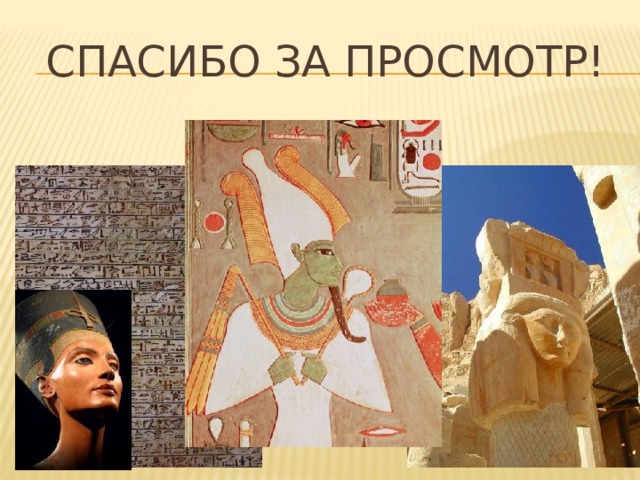 СПАСИБО ЗА ПРОСМОТР!